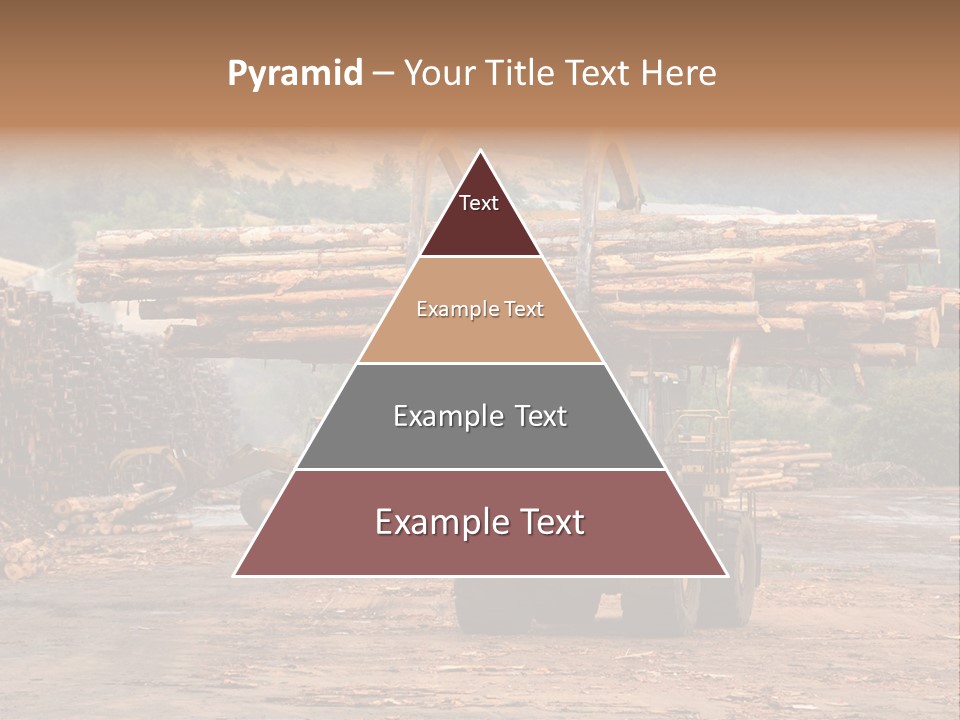 Pyramid – Your Title Text Here

Text

Example Text

Example Text

Example Text